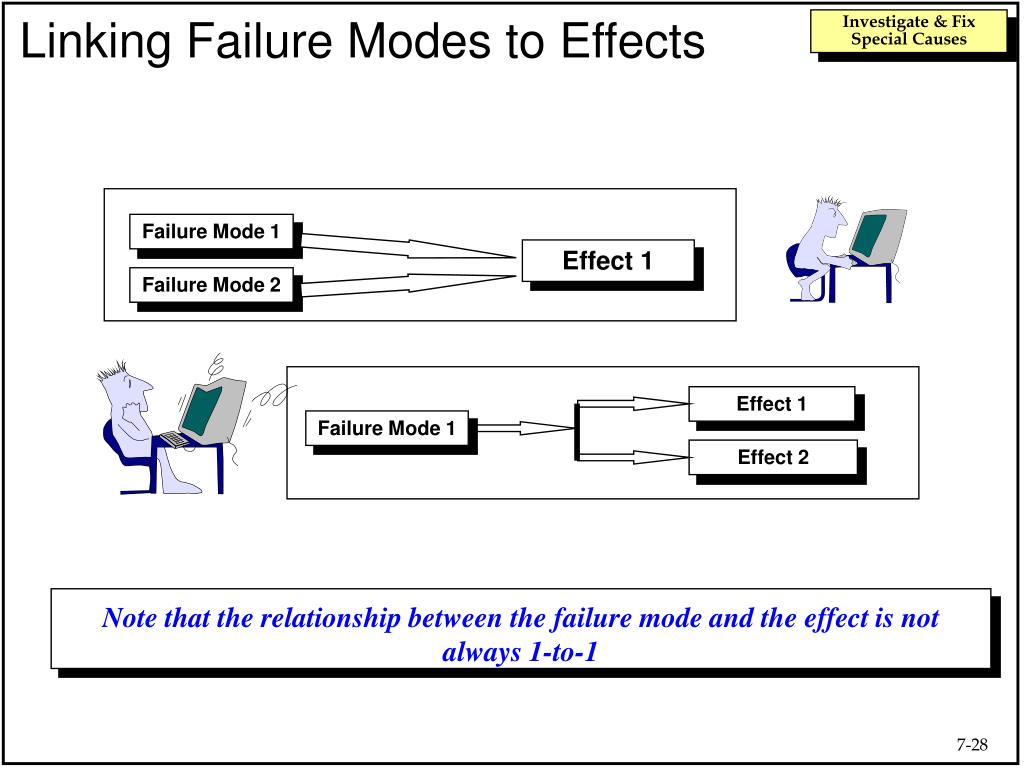 Linking Failure Modes to Effects

Investigate & Fix Special Causes

Failure Mode 1

Failure Mode 2

Effect 1

Failure Mode 1

Effect 1

Effect 2

Note that the relationship between the failure mode and the effect is not always 1-to-1

7-28